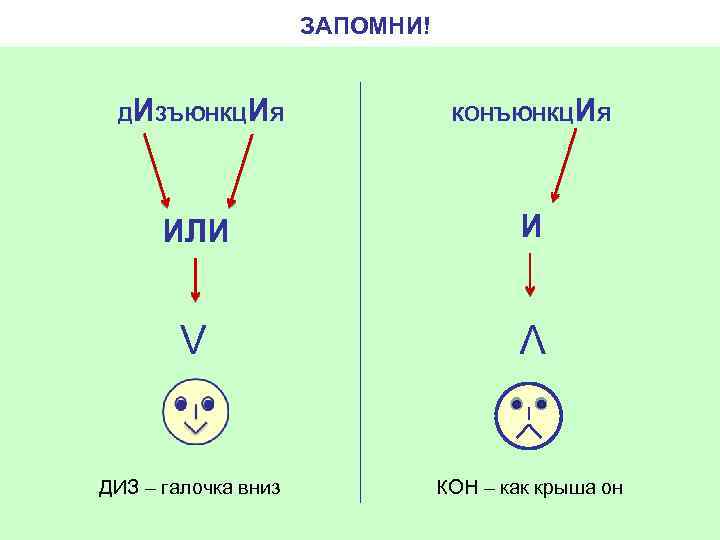 ЗАПОМНИ!

дИзъюнкцИя

ИЛИ

$\vee$

ДИЗ – галочка вниз

конъюнкцИя

И

$\wedge$

КОН – как крыша он